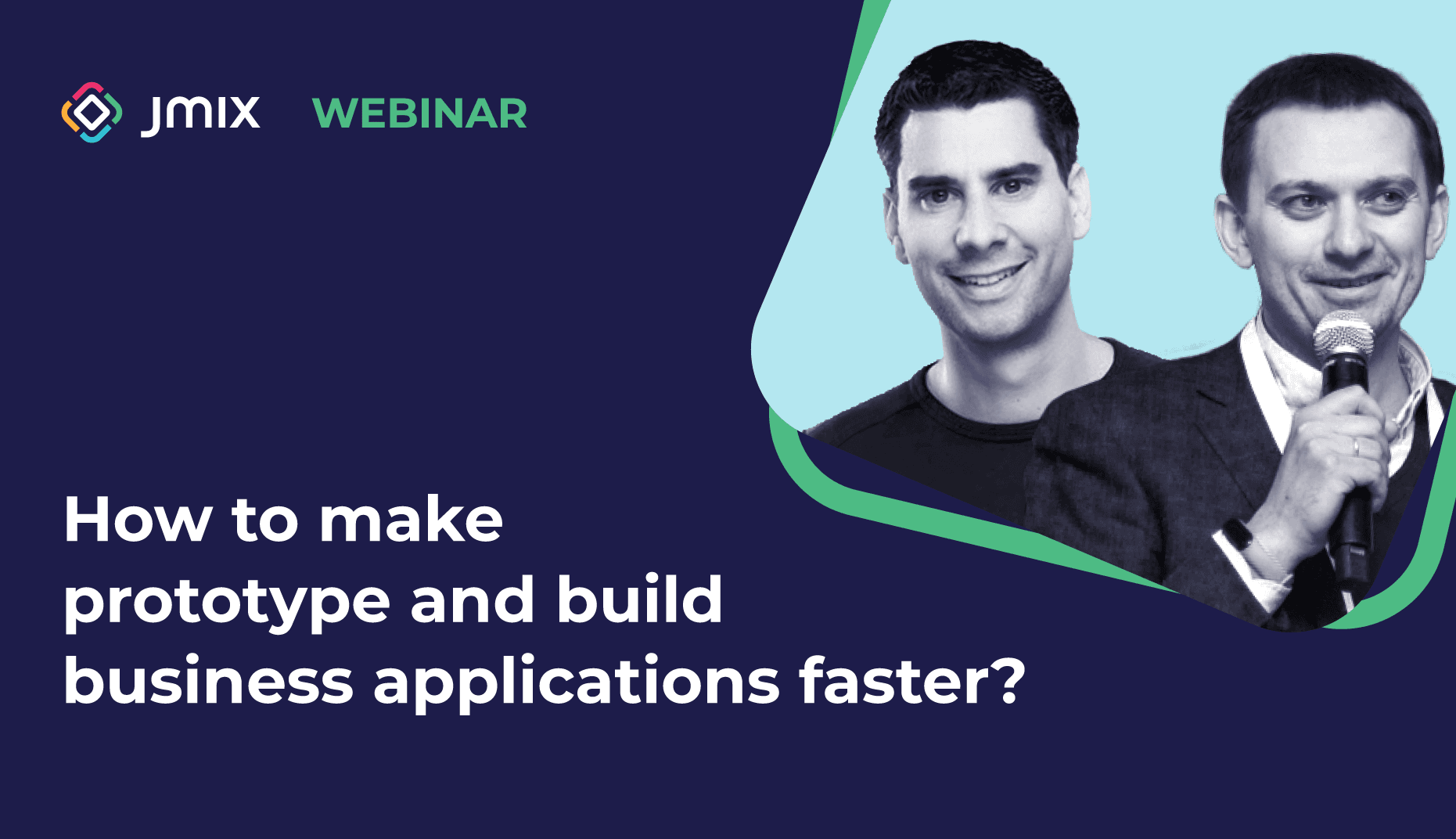 jmix WEBINAR

How to make prototype and build business applications faster?